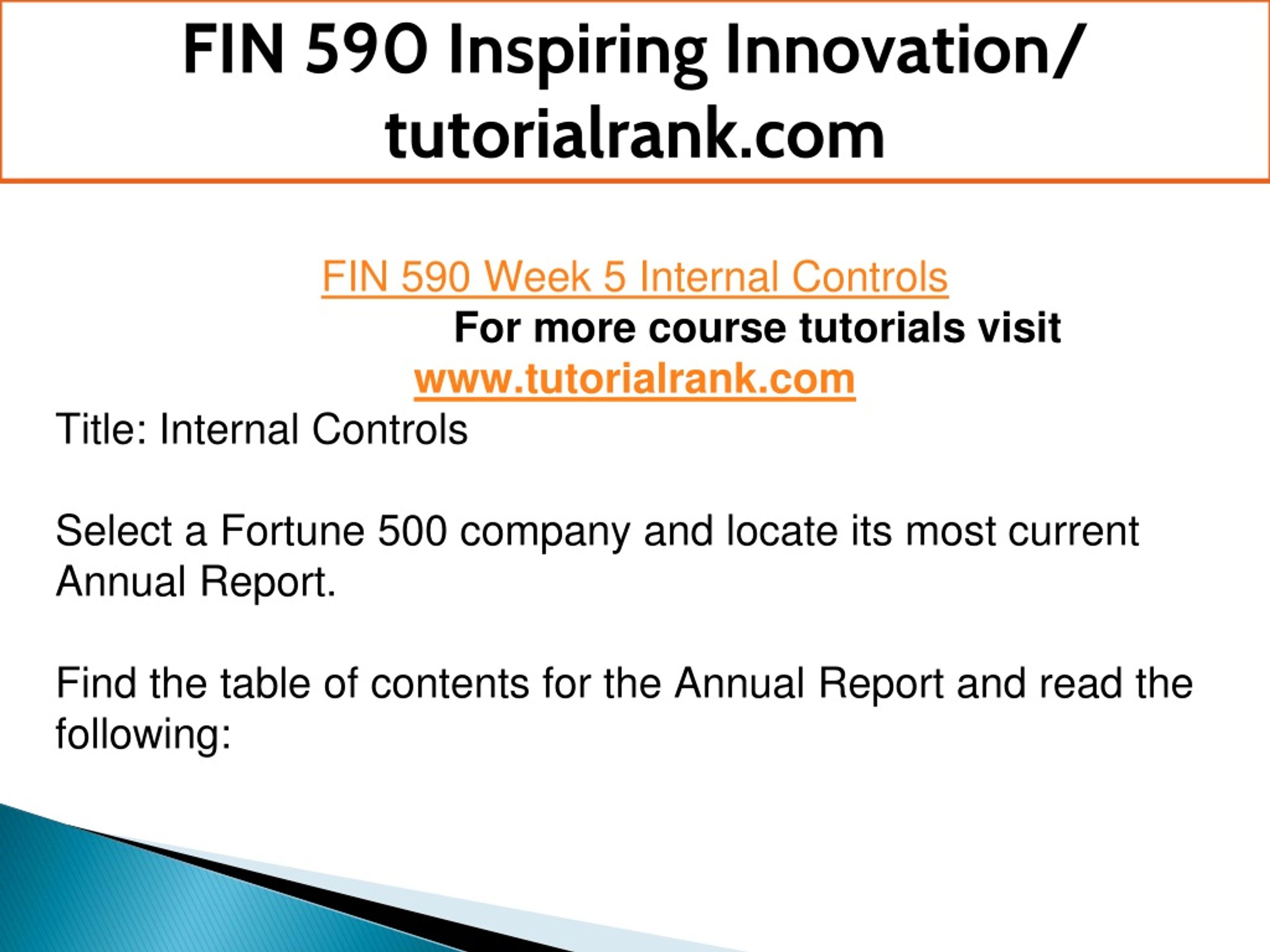 FIN 590 Inspiring Innovation/ tutorialrank.com

FIN 590 Week 5 Internal Controls

For more course tutorials visit

www.tutorialrank.com

Title: Internal Controls

Select a Fortune 500 company and locate its most current Annual Report.

Find the table of contents for the Annual Report and read the following: